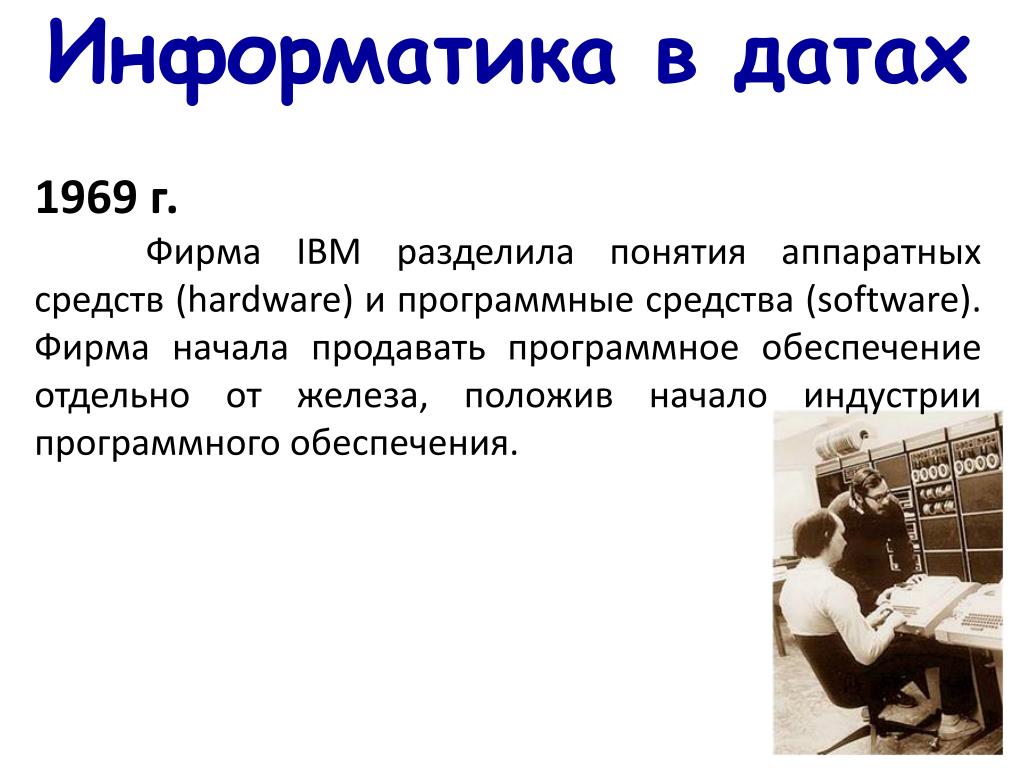 Информатика в датах

1969 г.

Фирма IBM разделила понятия аппаратных средств (hardware) и программные средства (software). Фирма начала продавать программное обеспечение отдельно от железа, положив начало индустрии программного обеспечения.